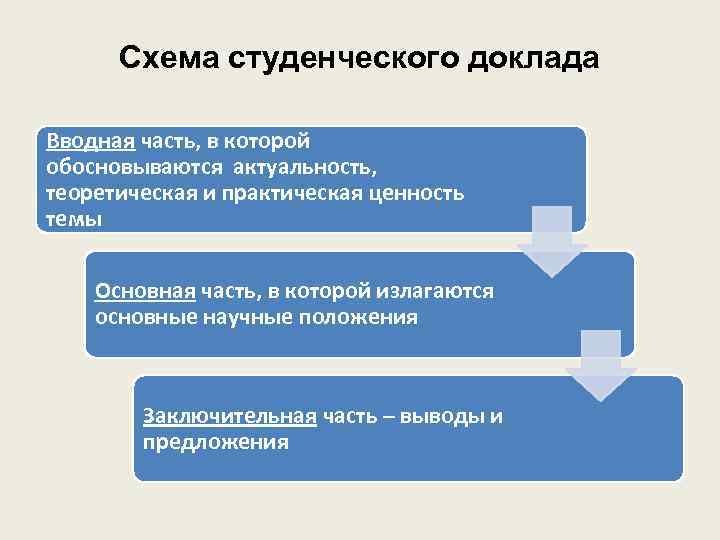 Схема студенческого доклада

Вводная часть, в которой обосновываются актуальность, теоретическая и практическая ценность темы

Основная часть, в которой излагаются основные научные положения

Заключительная часть – выводы и предложения